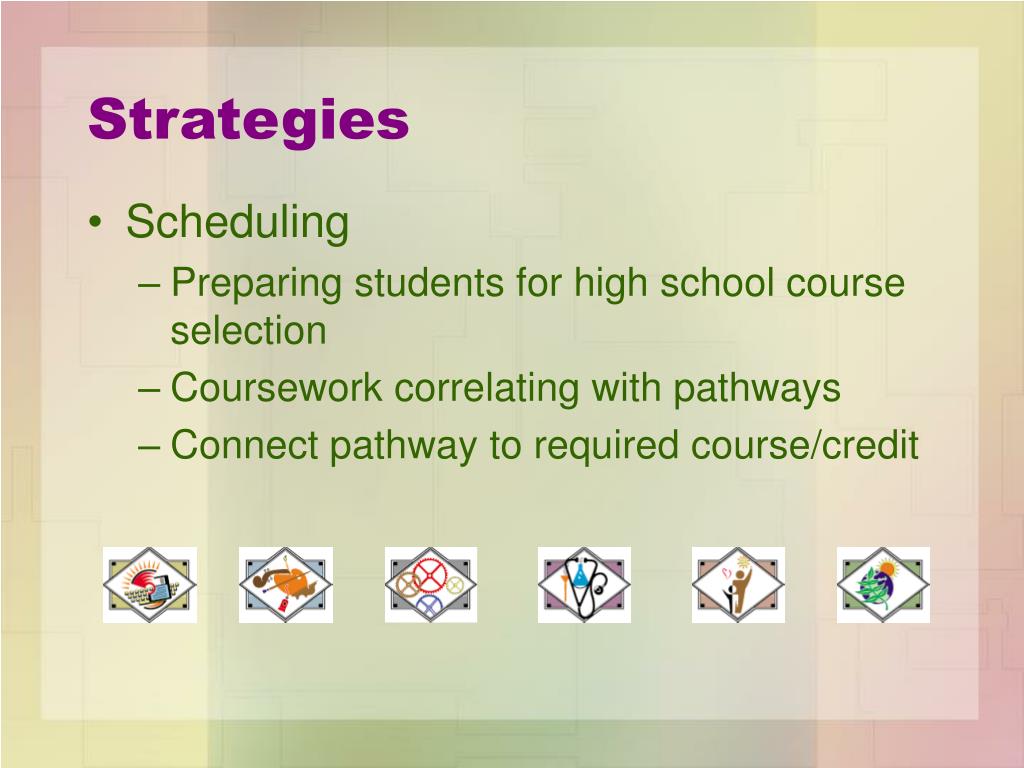 Strategies

• Scheduling
– Preparing students for high school course selection
– Coursework correlating with pathways
– Connect pathway to required course/credit